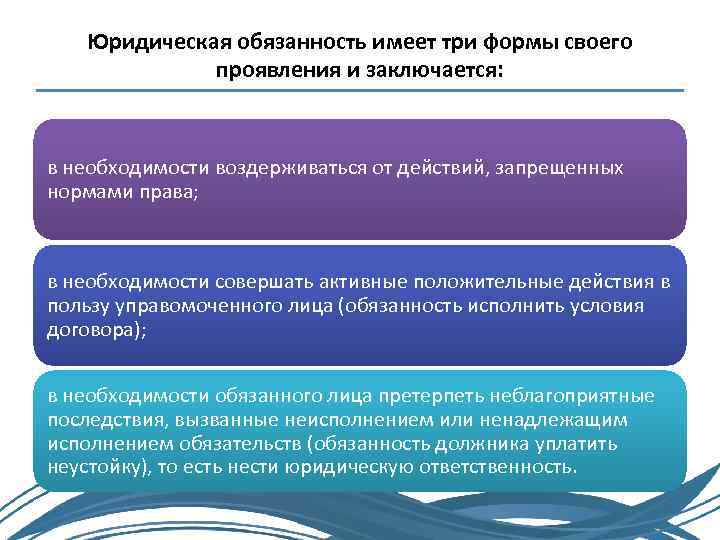 Юридическая обязанность имеет три формы своего проявления и заключается:

в необходимости воздерживаться от действий, запрещенных нормами права;

в необходимости совершать активные положительные действия в пользу управомоченного лица (обязанность исполнить условия договора);

в необходимости обязанного лица претерпеть неблагоприятные последствия, вызванные неисполнением или ненадлежащим исполнением обязательств (обязанность должника уплатить неустойку), то есть нести юридическую ответственность.